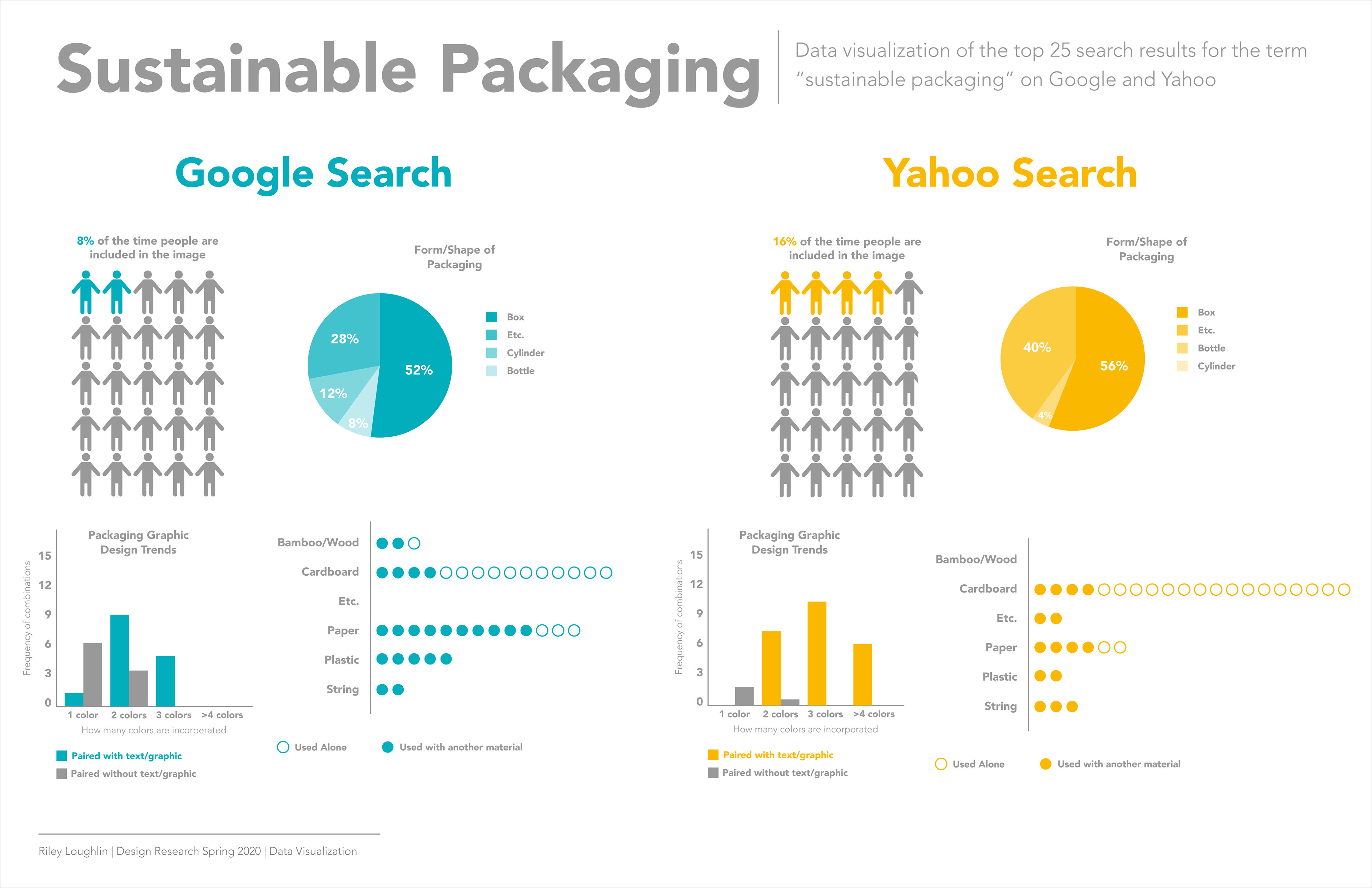 Sustainable Packaging

Data visualization of the top 25 search results for the term "sustainable packaging" on Google and Yahoo

Google Search

8% of the time people are included in the image

Form/Shape of Packaging

28%
52%
12%
8%

Box
Etc.
Cylinder
Bottle

Packaging Graphic Design Trends

Frequency of combinations

15
12
9
6
3
0

1 color
2 colors
3 colors
>4 colors

How many colors are incorperated

Paired with text/graphic
Paired without text/graphic

Bamboo/Wood
Cardboard
Etc.
Paper
Plastic
String

Used Alone
Used with another material

Yahoo Search

16% of the time people are included in the image

Form/Shape of Packaging

40%
56%
4%

Box
Etc.
Bottle
Cylinder

Packaging Graphic Design Trends

Frequency of combinations

15
12
9
6
3
0

1 color
2 colors
3 colors
>4 colors

How many colors are incorperated

Paired with text/graphic
Paired without text/graphic

Bamboo/Wood
Cardboard
Etc.
Paper
Plastic
String

Used Alone
Used with another material

Riley Loughlin | Design Research Spring 2020 | Data Visualization